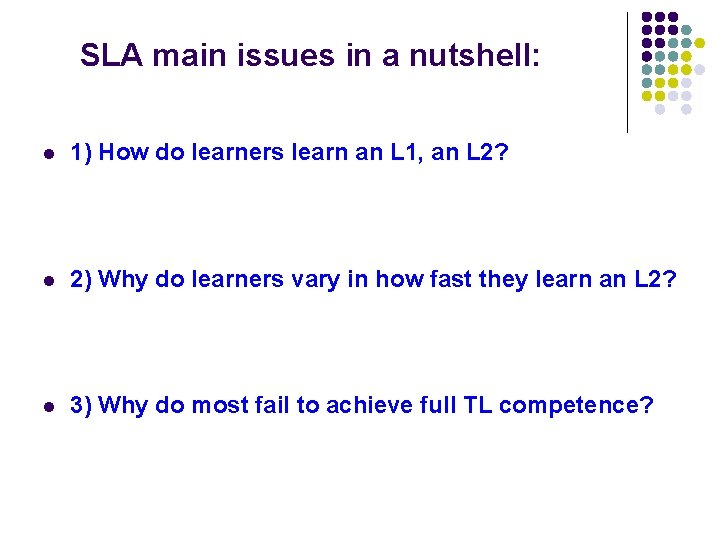 SLA main issues in a nutshell:

• 1) How do learners learn an L1, an L2?

• 2) Why do learners vary in how fast they learn an L2?

• 3) Why do most fail to achieve full TL competence?